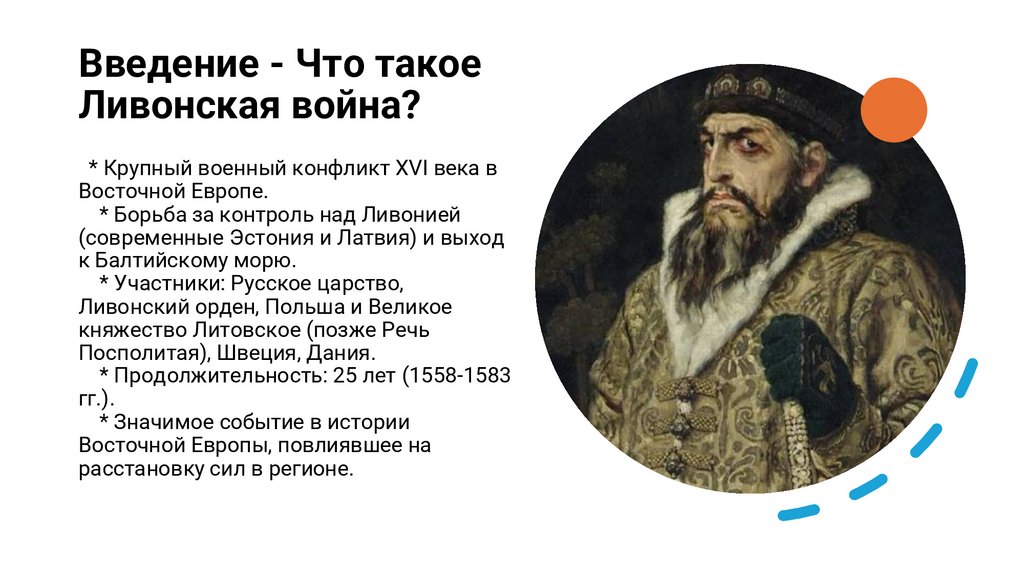 Введение - Что такое Ливонская война?

* Крупный военный конфликт XVI века в Восточной Европе.
* Борьба за контроль над Ливонией (современные Эстония и Латвия) и выход к Балтийскому морю.
* Участники: Русское царство, Ливонский орден, Польша и Великое княжество Литовское (позже Речь Посполитая), Швеция, Дания.
* Продолжительность: 25 лет (1558-1583 гг.).
* Значимое событие в истории Восточной Европы, повлиявшее на расстановку сил в регионе.